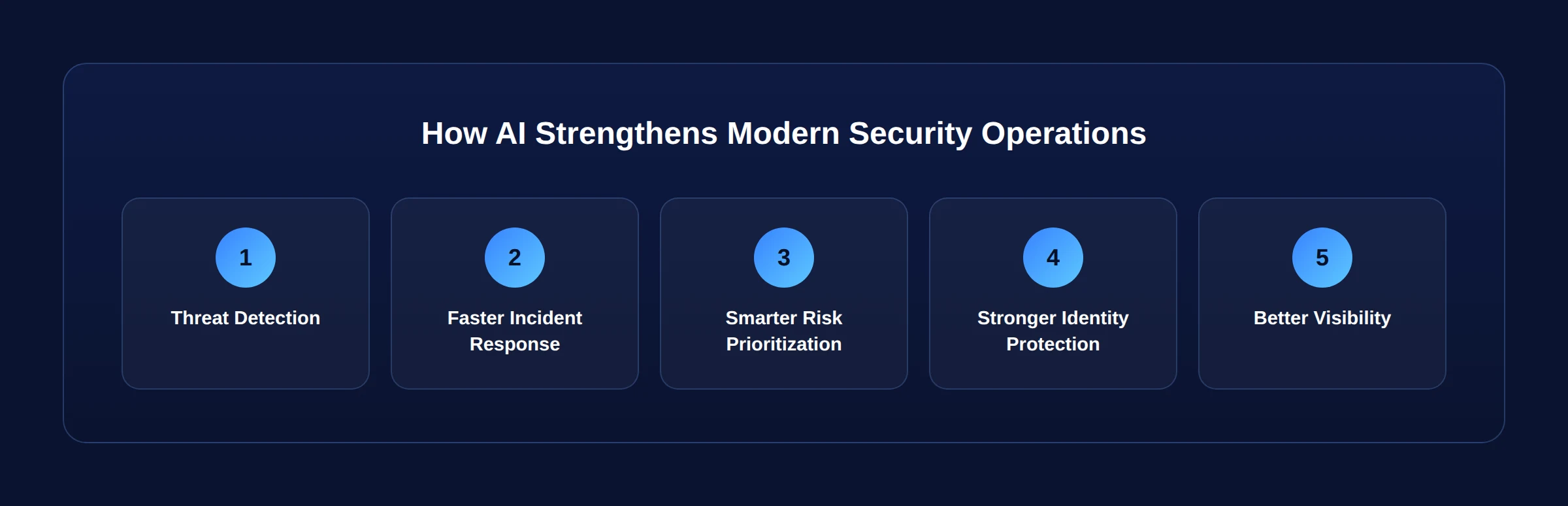 How AI Strengthens Modern Security Operations

1
Threat Detection

2
Faster Incident Response

3
Smarter Risk Prioritization

4
Stronger Identity Protection

5
Better Visibility